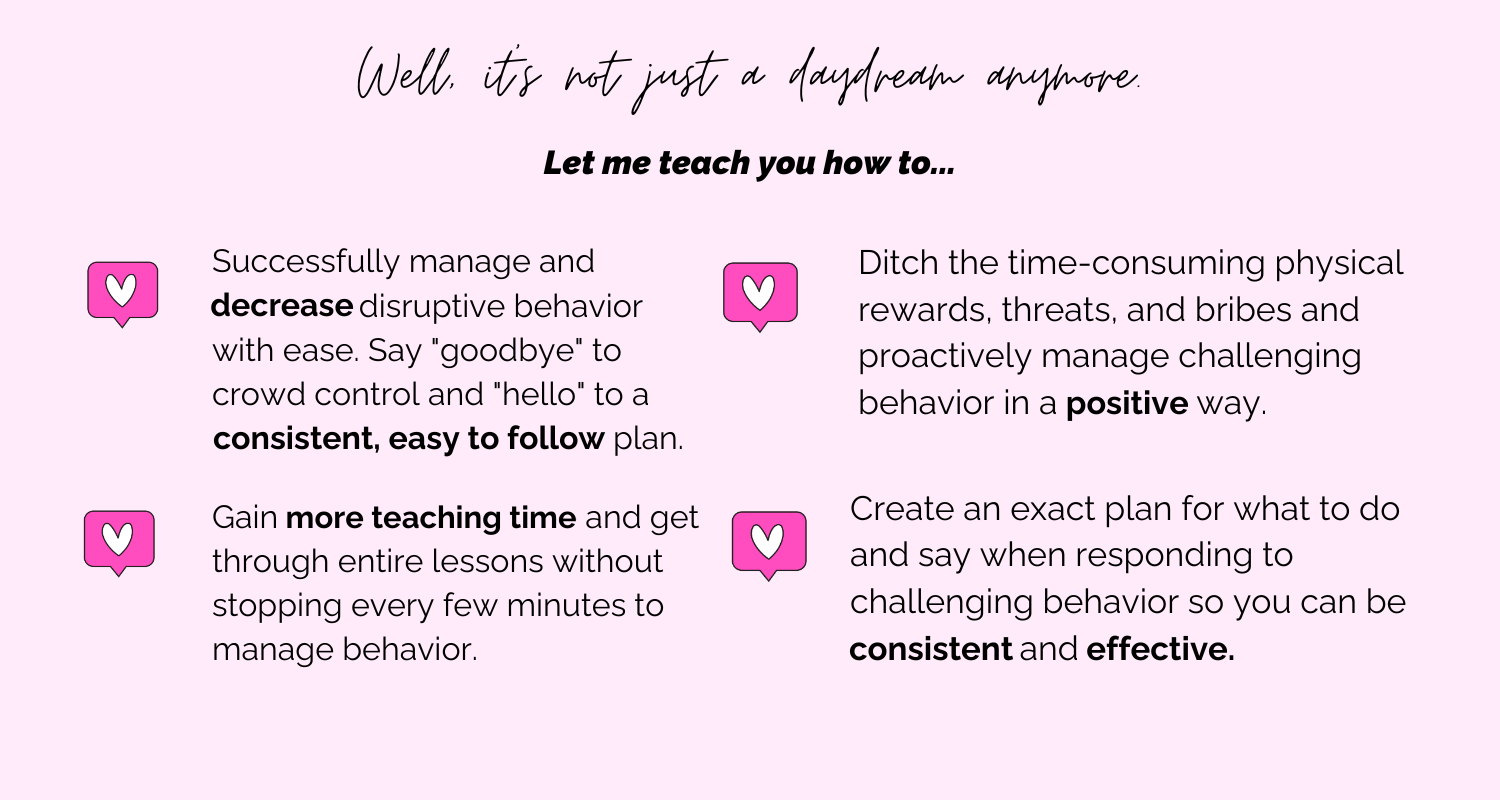 Well, it's not just a daydream anymore.

Let me teach you how to...

Successfully manage and decrease disruptive behavior with ease. Say "goodbye" to crowd control and "hello" to a consistent, easy to follow plan.

Gain more teaching time and get through entire lessons without stopping every few minutes to manage behavior.

Ditch the time-consuming physical rewards, threats, and bribes and proactively manage challenging behavior in a positive way.

Create an exact plan for what to do and say when responding to challenging behavior so you can be consistent and effective.